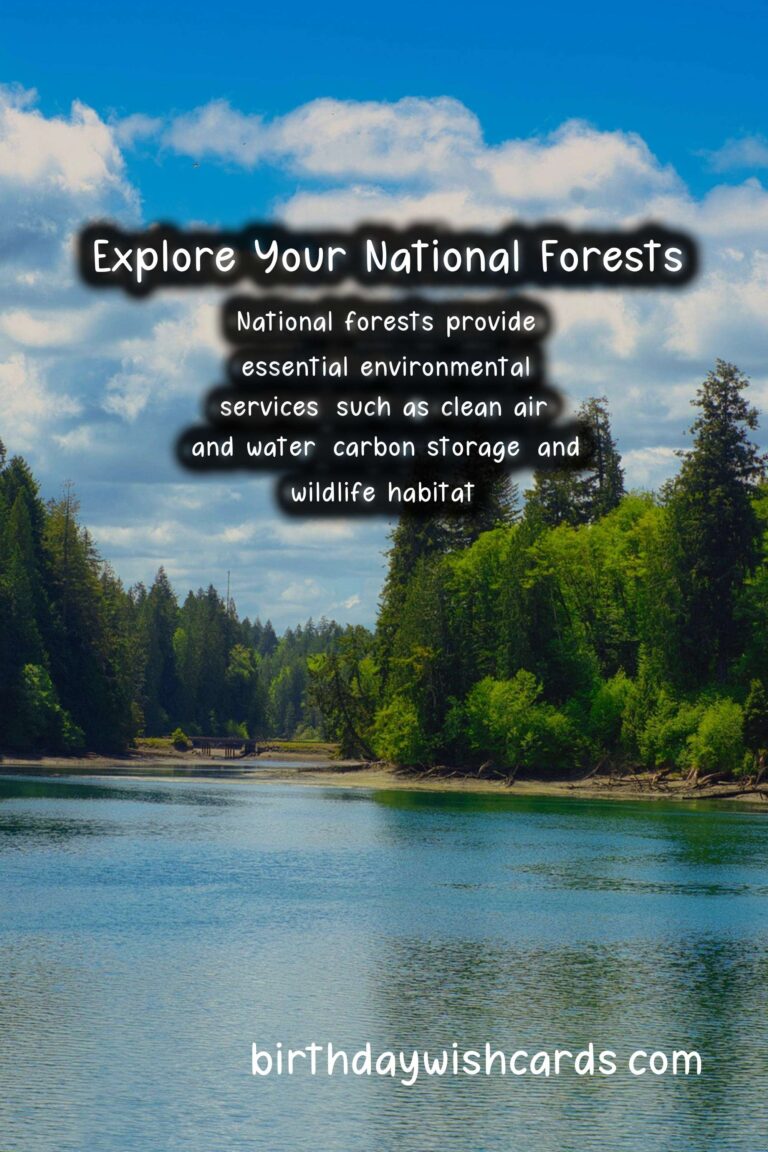 Explore Your National Forests

National forests provide essential environmental services such as clean air and water carbon storage and wildlife habitat

birthdaywishcards com